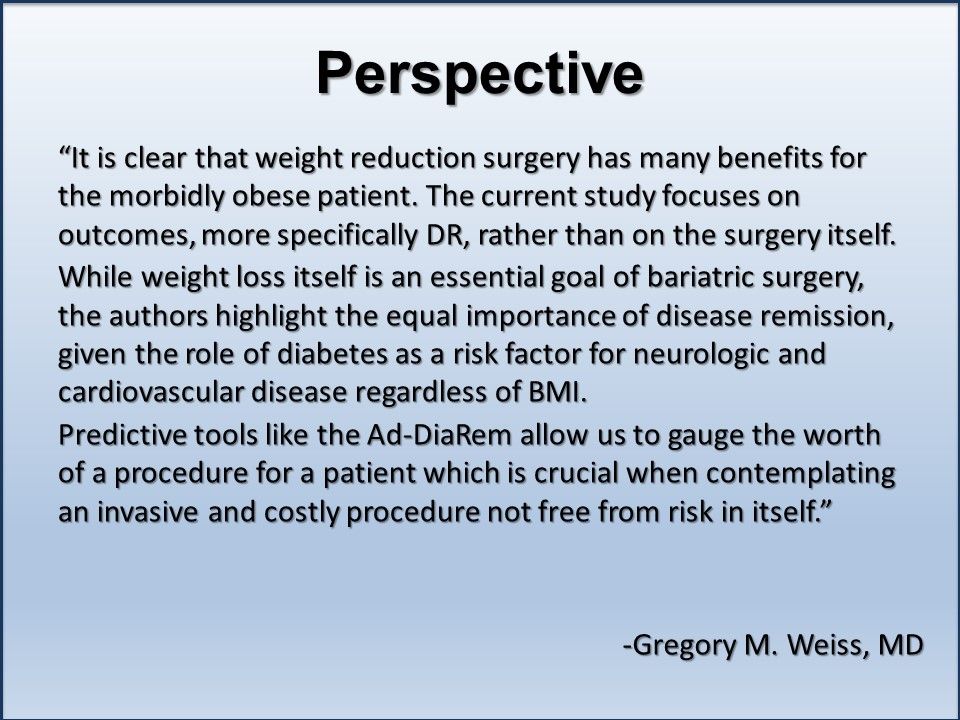 Perspective

“It is clear that weight reduction surgery has many benefits for the morbidly obese patient. The current study focuses on outcomes, more specifically DR, rather than on the surgery itself.

While weight loss itself is an essential goal of bariatric surgery, the authors highlight the equal importance of disease remission, given the role of diabetes as a risk factor for neurologic and cardiovascular disease regardless of BMI.

Predictive tools like the Ad-DiaRem allow us to gauge the worth of a procedure for a patient which is crucial when contemplating an invasive and costly procedure not free from risk in itself.”

-Gregory M. Weiss, MD